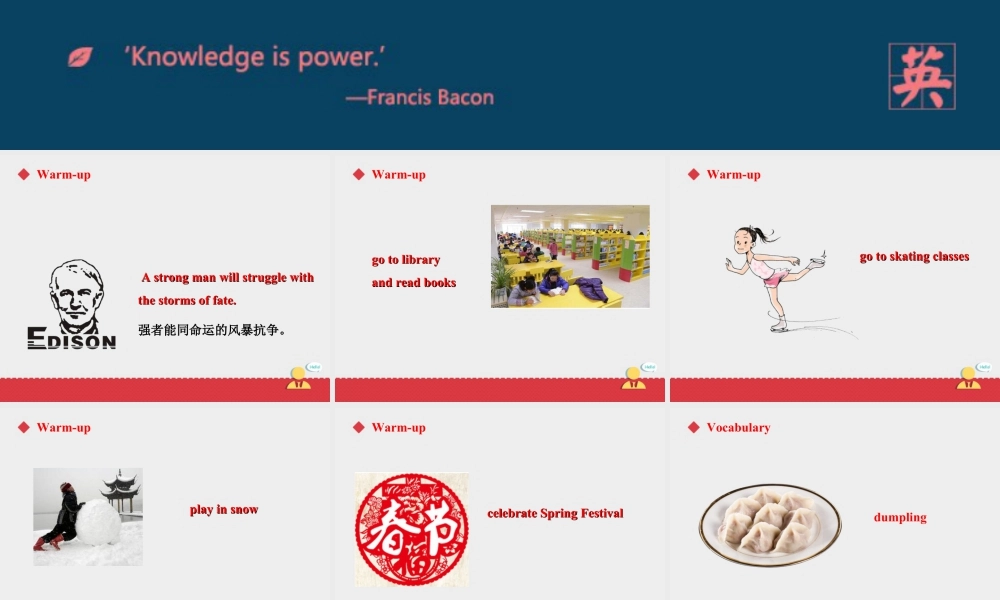 'Knowledge is power.'

—Francis Bacon

英

Warm-up

EDISON

A strong man will struggle with the storms of fate.

强者能同命运的风暴抗争。

Warm-up

go to library and read books

Warm-up

go to skating classes

Warm-up

play in snow

Warm-up

春节

福

celebrate Spring Festival

Vocabulary

dumpling